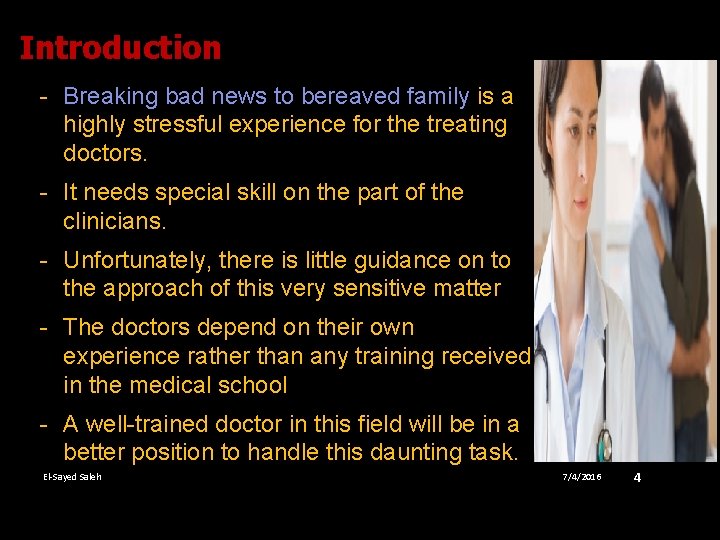 Introduction

- Breaking bad news to bereaved family is a highly stressful experience for the treating doctors.

- It needs special skill on the part of the clinicians.

- Unfortunately, there is little guidance on to the approach of this very sensitive matter

- The doctors depend on their own experience rather than any training received in the medical school

- A well-trained doctor in this field will be in a better position to handle this daunting task.

El-Sayed Saleh

7/4/2016

4